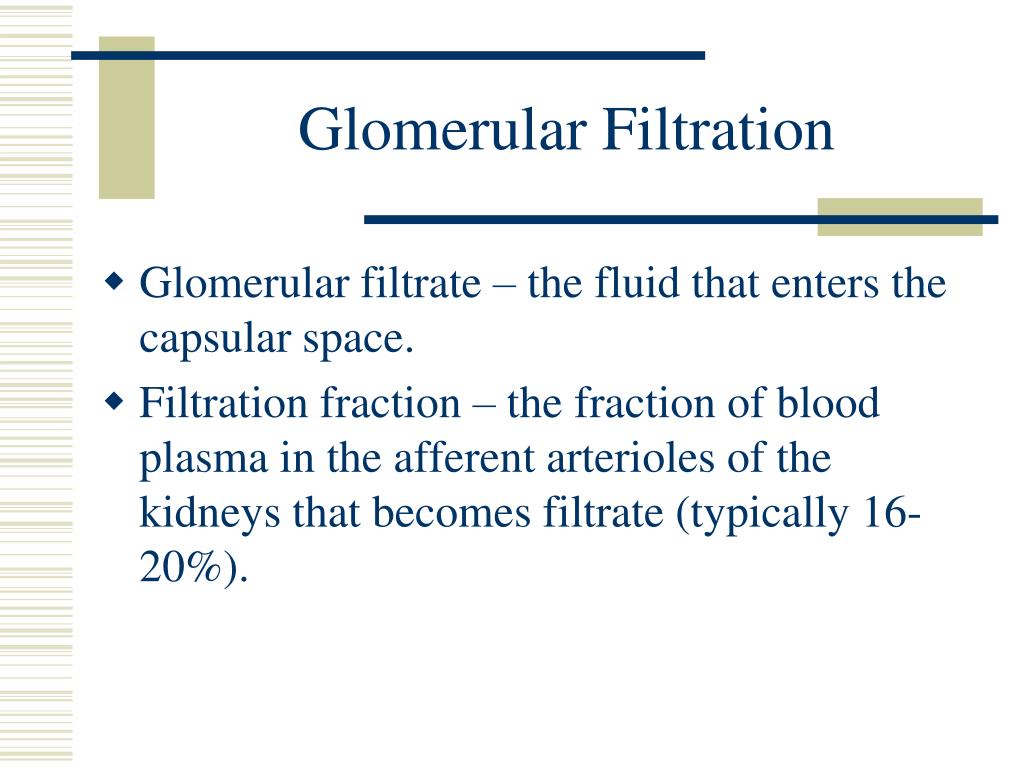 Glomerular Filtration

◆ Glomerular filtrate – the fluid that enters the capsular space.

◆ Filtration fraction – the fraction of blood plasma in the afferent arterioles of the kidneys that becomes filtrate (typically 16-20%).